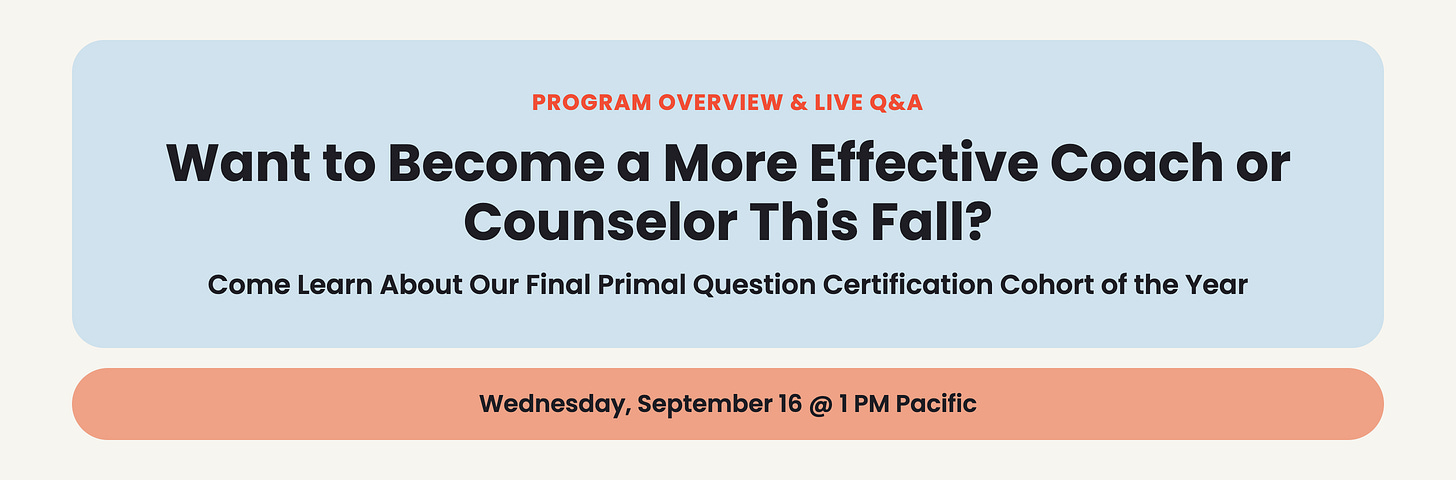 PROGRAM OVERVIEW & LIVE Q&A

Want to Become a More Effective Coach or Counselor This Fall?

Come Learn About Our Final Primal Question Certification Cohort of the Year

Wednesday, September 16 @ 1 PM Pacific